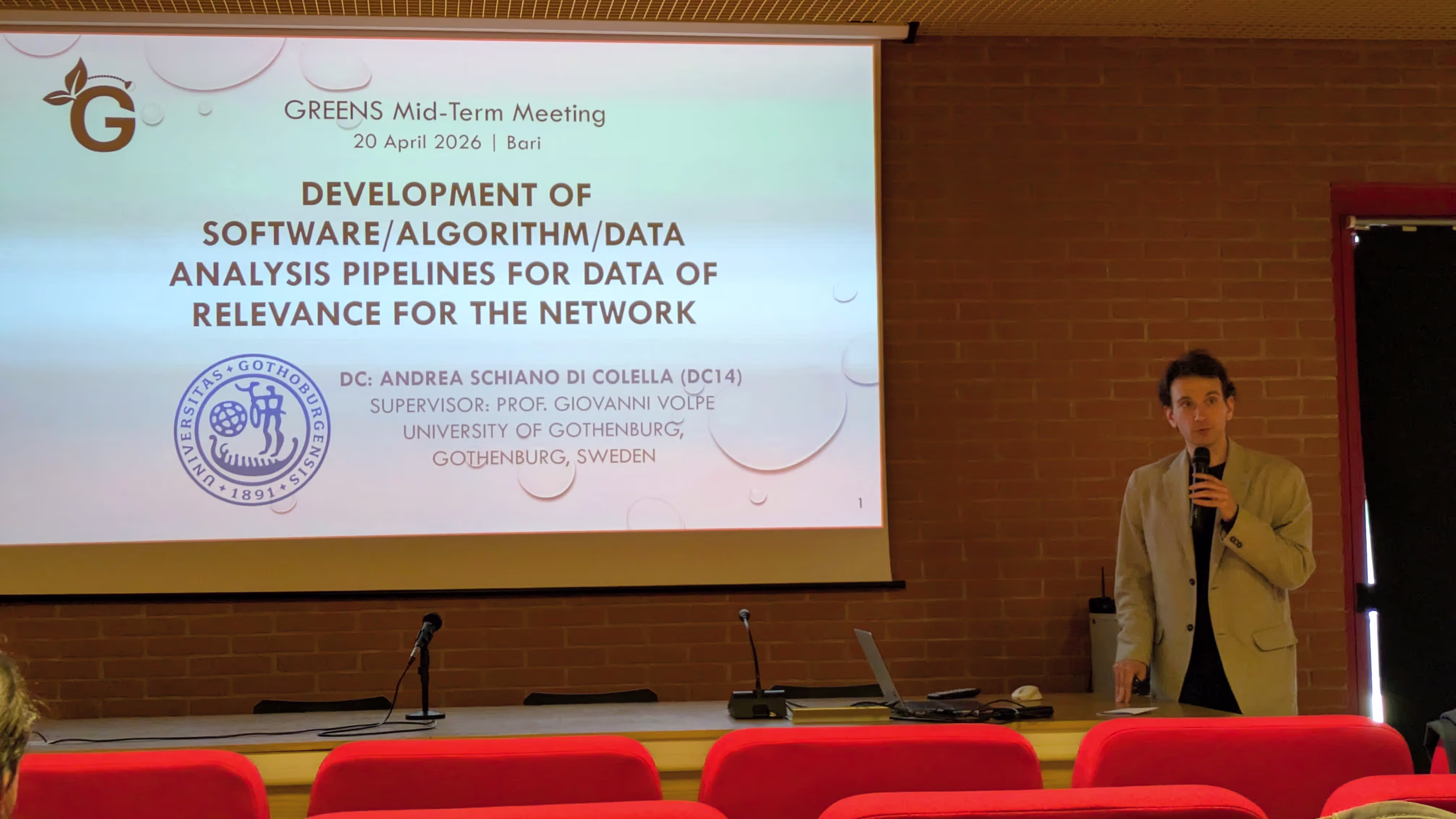 G

GREENS Mid-Term Meeting
20 April 2026 | Bari

DEVELOPMENT OF SOFTWARE/ALGORITHM/DATA ANALYSIS PIPELINES FOR DATA OF RELEVANCE FOR THE NETWORK

UNIVERSITAS GOTHOBURGENSIS 1891

DC: ANDREA SCHIANO DI COLELLA (DC14)
SUPERVISOR: PROF. GIOVANNI VOLPE
UNIVERSITY OF GOTHENBURG,
GOTHENBURG, SWEDEN

1